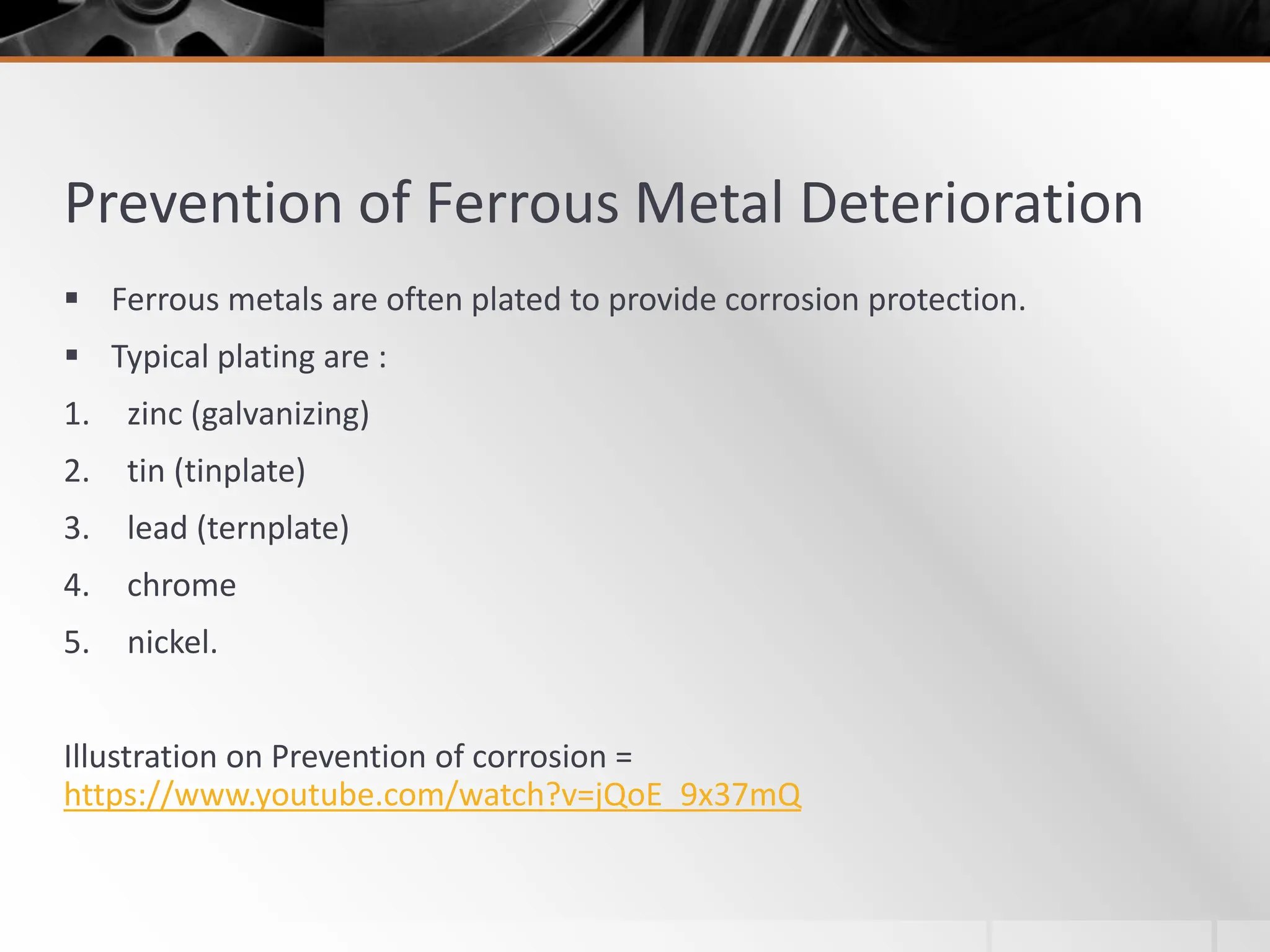 Prevention of Ferrous Metal Deterioration

▪ Ferrous metals are often plated to provide corrosion protection.

▪ Typical plating are :

1. zinc (galvanizing)

2. tin (tinplate)

3. lead (ternplate)

4. chrome

5. nickel.

Illustration on Prevention of corrosion = https://www.youtube.com/watch?v=jQoE_9x37mQ